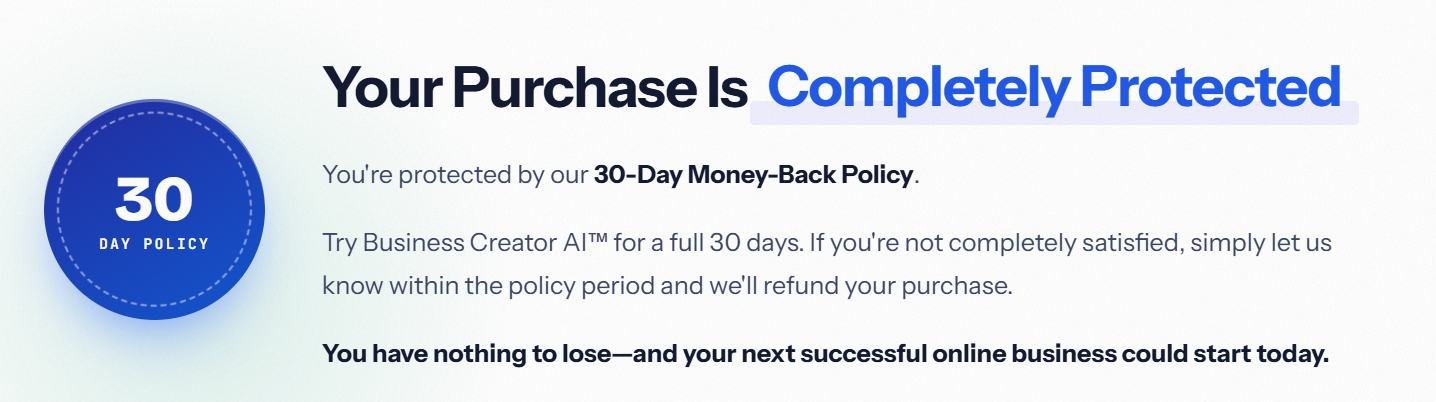 30
DAY POLICY

Your Purchase Is Completely Protected

You're protected by our 30-Day Money-Back Policy.

Try Business Creator AI™ for a full 30 days. If you're not completely satisfied, simply let us know within the policy period and we'll refund your purchase.

You have nothing to lose—and your next successful online business could start today.